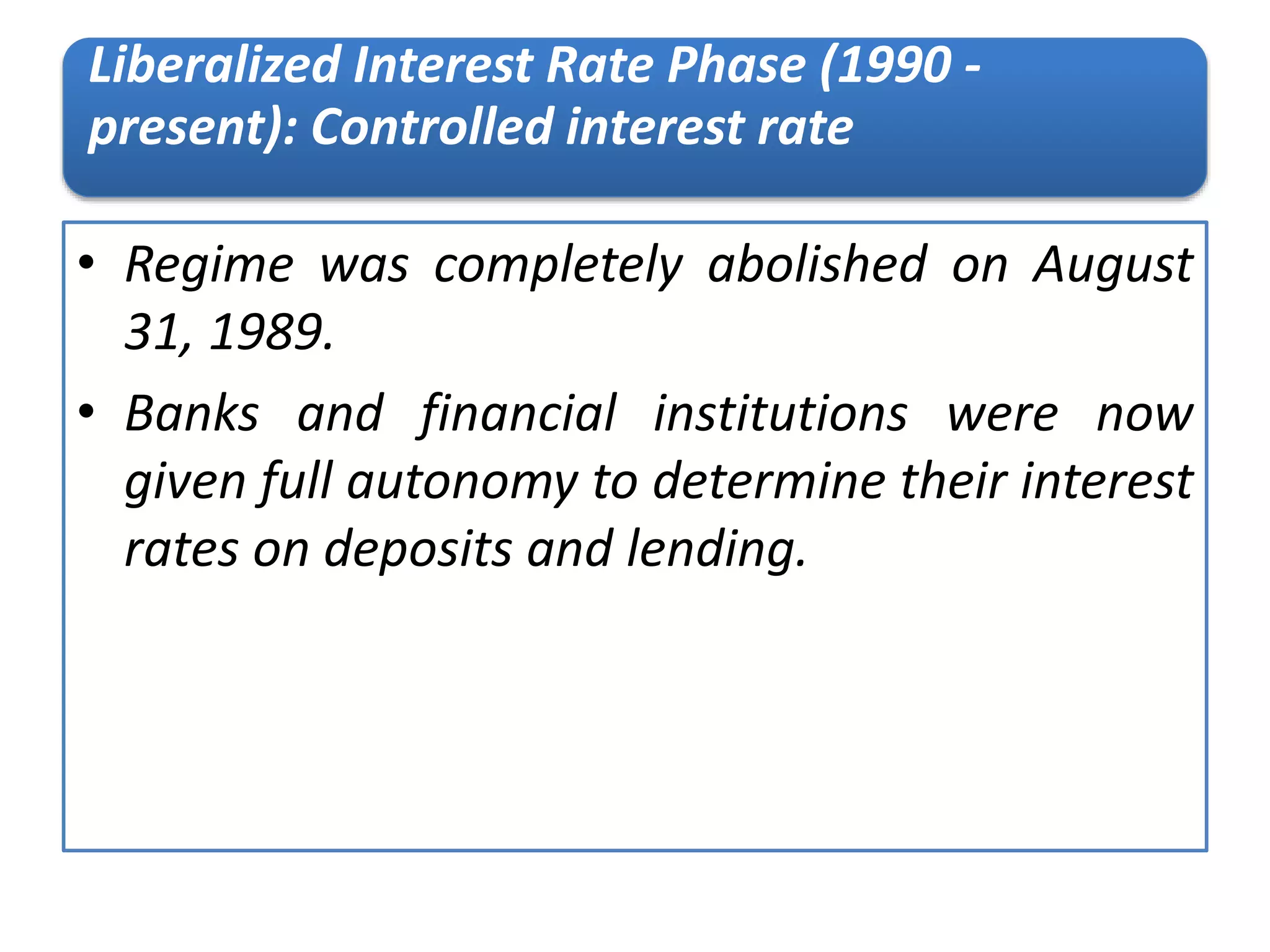 Liberalized Interest Rate Phase (1990 - present): Controlled interest rate

• Regime was completely abolished on August 31, 1989.

• Banks and financial institutions were now given full autonomy to determine their interest rates on deposits and lending.